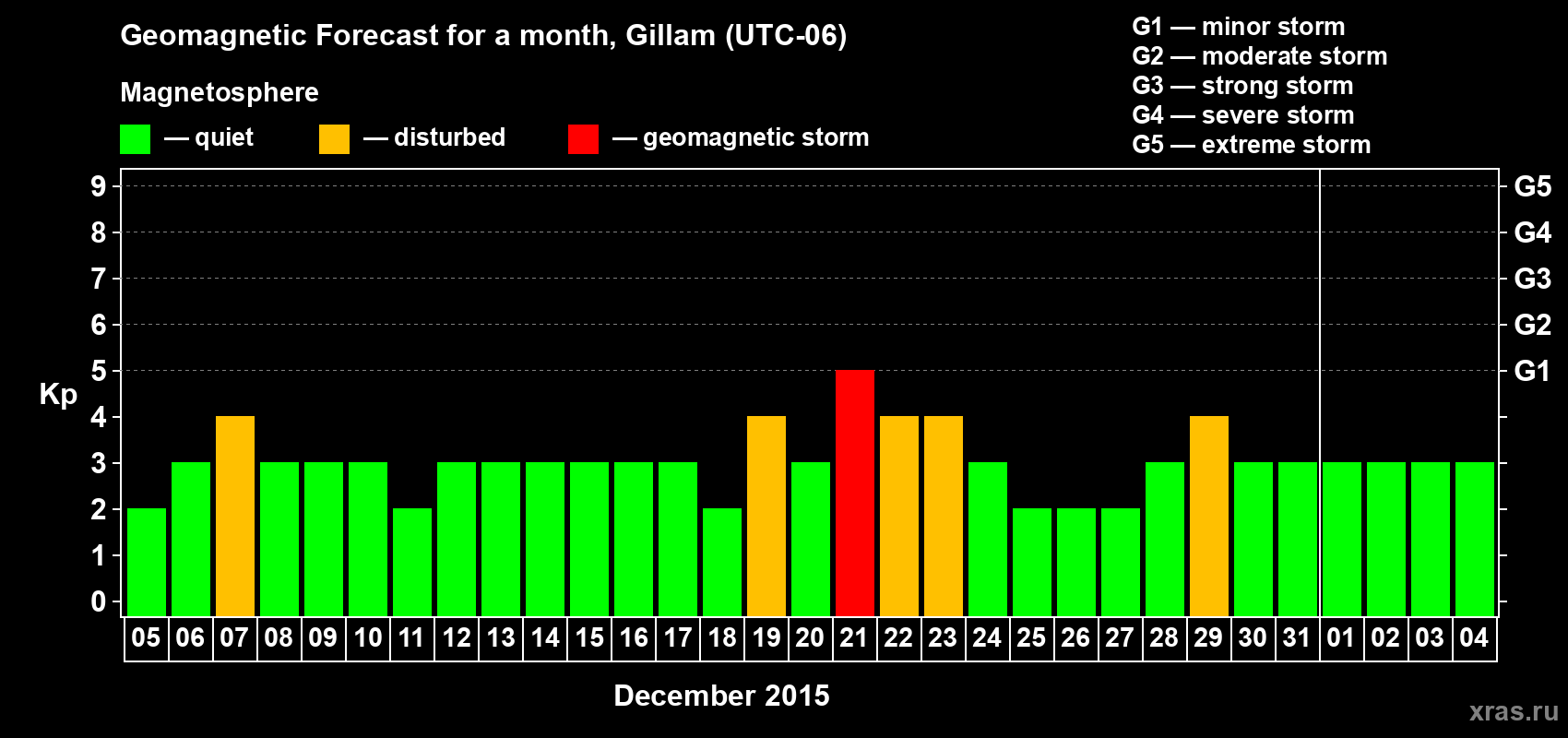 Geomagnetic Forecast for a month, Gillam (UTC-06)

Magnetosphere

— quiet — disturbed — geomagnetic storm

G1 — minor storm
G2 — moderate storm
G3 — strong storm
G4 — severe storm
G5 — extreme storm

Kp

9 8 7 6 5 4 3 2 1 0

G5 G4 G3 G2 G1

05 06 07 08 09 10 11 12 13 14 15 16 17 18 19 20 21 22 23 24 25 26 27 28 29 30 31 01 02 03 04

December 2015

xras.ru